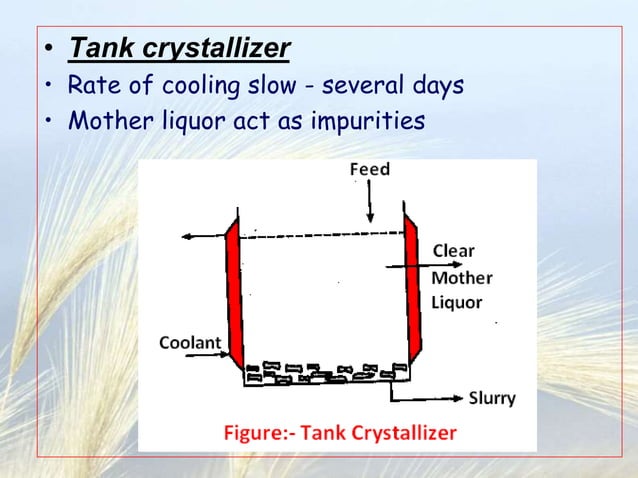 • Tank crystallizer
• Rate of cooling slow - several days
• Mother liquor act as impurities

Feed

Clear Mother Liquor

Coolant

Slurry

Figure:- Tank Crystallizer